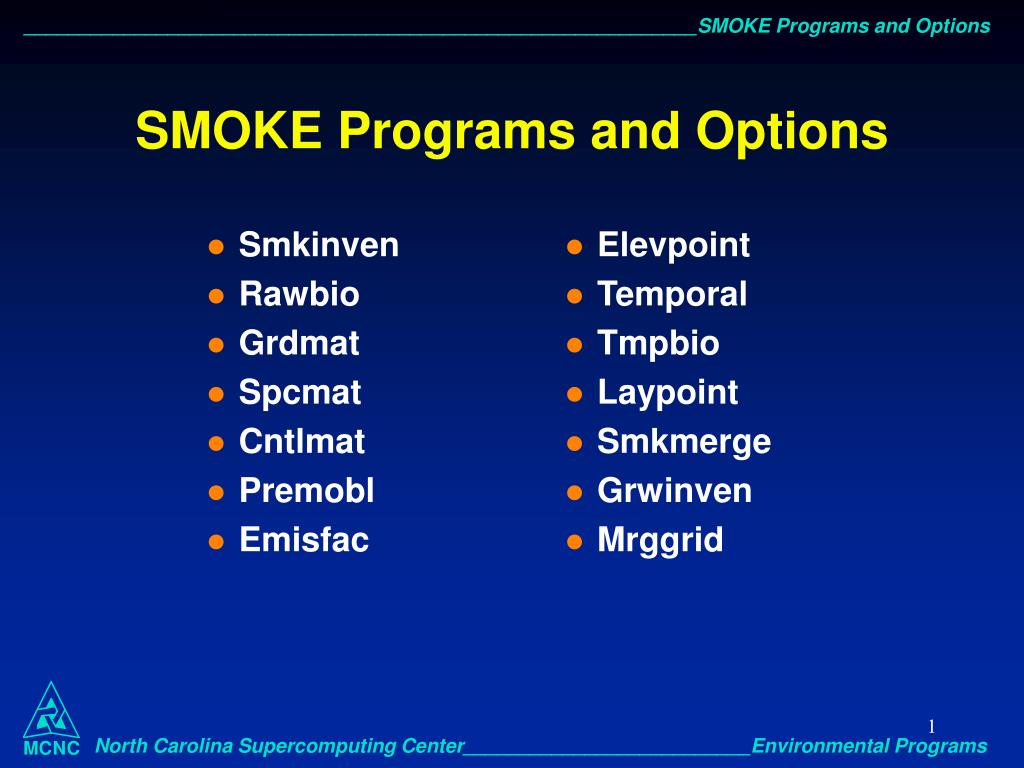 SMOKE Programs and Options

SMOKE Programs and Options

- Smkinven
- Rawbio
- Grdmat
- Spcmat
- Cntlmat
- Premobl
- Emisfac

- Elevpoint
- Temporal
- Tmpbio
- Laypoint
- Smkmerge
- Grwinven
- Mrggrid

1

MCNC

North Carolina Supercomputing Center Environmental Programs